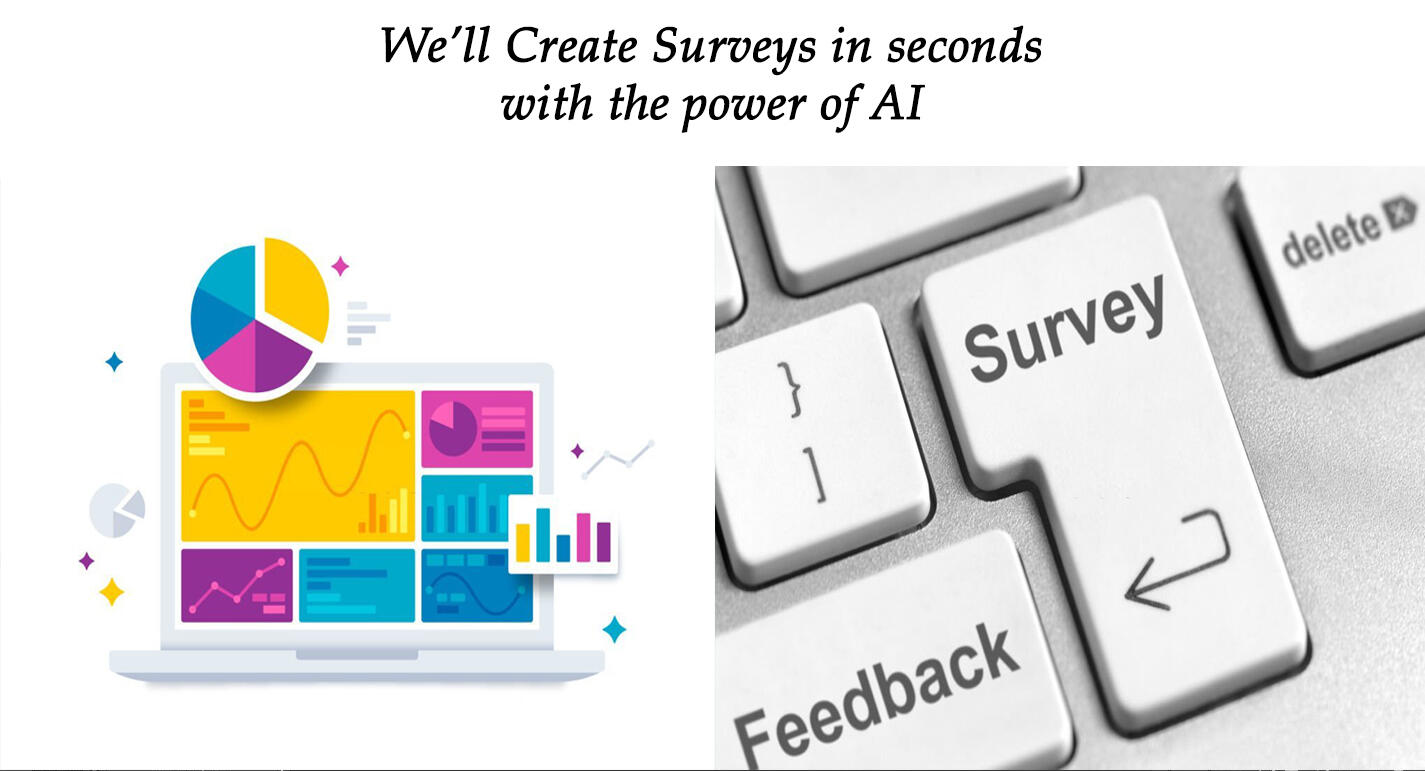 We'll Create Surveys in seconds with the power of AI

delete

}
]

Survey

Feedback